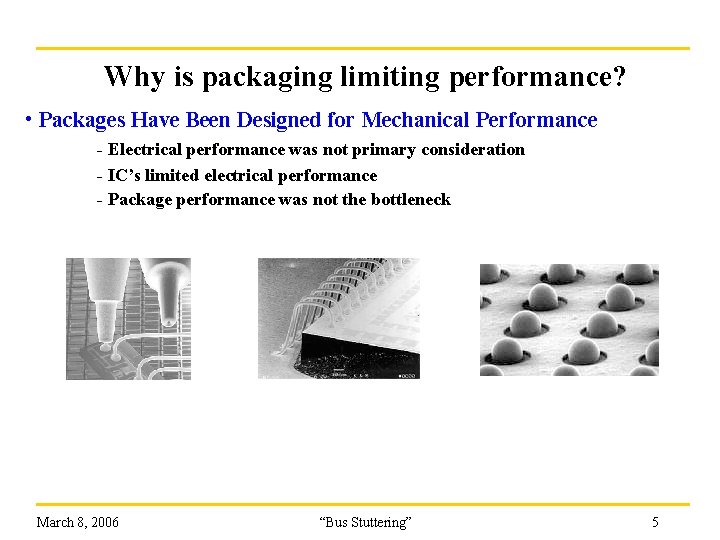 Why is packaging limiting performance?

• Packages Have Been Designed for Mechanical Performance

- Electrical performance was not primary consideration

- IC's limited electrical performance

- Package performance was not the bottleneck

March 8, 2006

"Bus Stuttering"

5